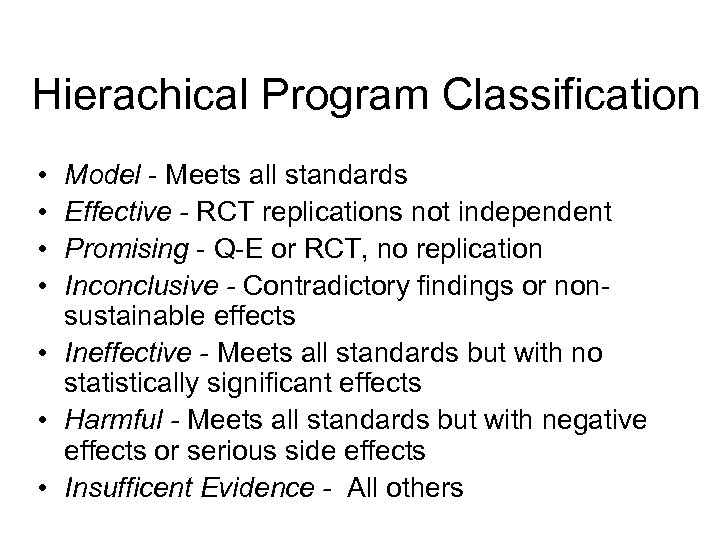 Hierachical Program Classification

• Model - Meets all standards
• Effective - RCT replications not independent
• Promising - Q-E or RCT, no replication
• Inconclusive - Contradictory findings or non-sustainable effects
• Ineffective - Meets all standards but with no statistically significant effects
• Harmful - Meets all standards but with negative effects or serious side effects
• Insufficent Evidence - All others